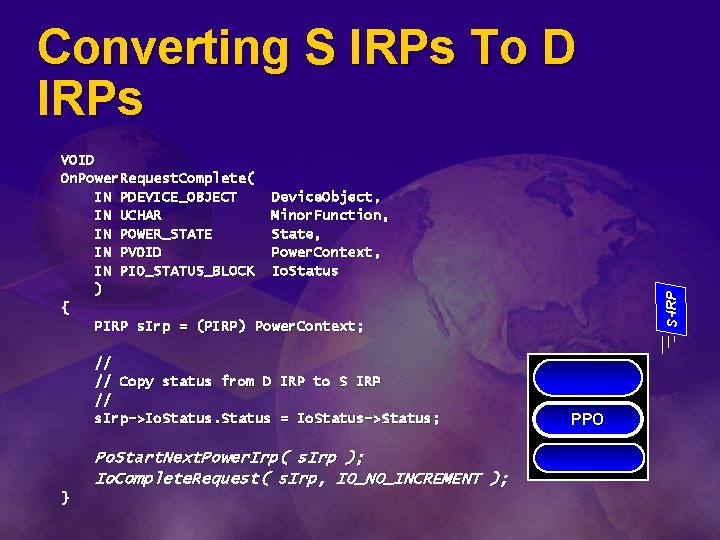 Converting S IRPs To D IRPs

VOID
OnPowerRequestComplete(
    IN PDEVICE_OBJECT    DeviceObject,
    IN UCHAR             MinorFunction,
    IN POWER_STATE       State,
    IN PVOID             PowerContext,
    IN PIO_STATUS_BLOCK  IoStatus
    )
{
    PIRP sIrp = (PIRP) PowerContext;

    //
    // Copy status from D IRP to S IRP
    //
    sIrp->IoStatus.Status = IoStatus->Status;

    PoStartNextPowerIrp( sIrp );
    IoCompleteRequest( sIrp, IO_NO_INCREMENT );
}

S-IRP

PPO